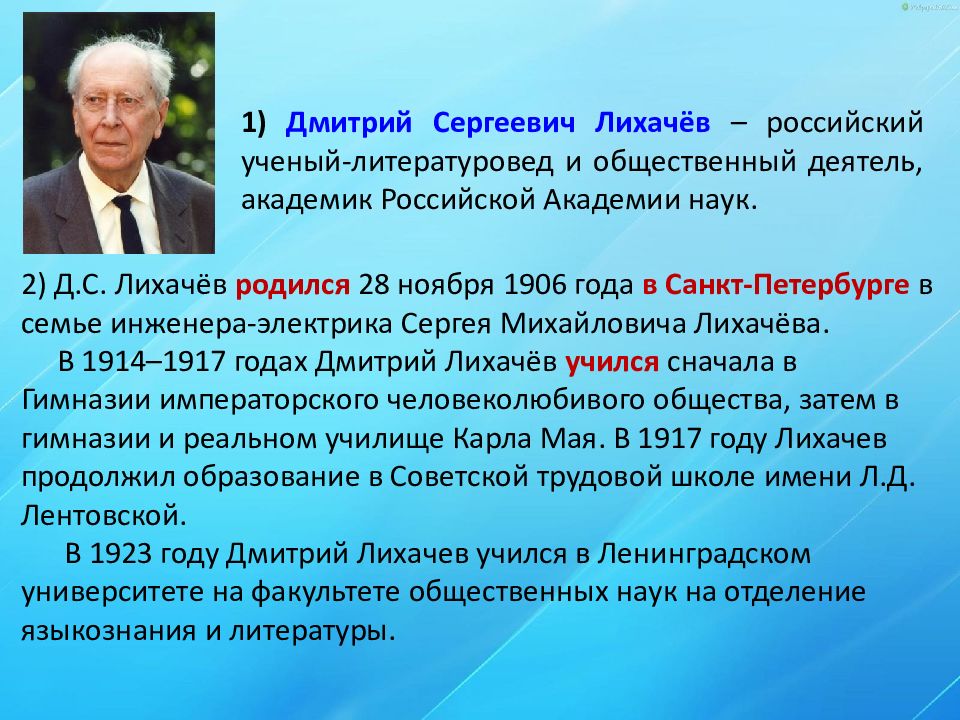 1) Дмитрий Сергеевич Лихачёв – российский ученый-литературовед и общественный деятель, академик Российской Академии наук.

2) Д.С. Лихачёв родился 28 ноября 1906 года в Санкт-Петербурге в семье инженера-электрика Сергея Михайловича Лихачёва.

В 1914–1917 годах Дмитрий Лихачёв учился сначала в Гимназии императорского человеколюбивого общества, затем в гимназии и реальном училище Карла Мая. В 1917 году Лихачев продолжил образование в Советской трудовой школе имени Л.Д. Лентовской.

В 1923 году Дмитрий Лихачев учился в Ленинградском университете на факультете общественных наук на отделение языкознания и литературы.